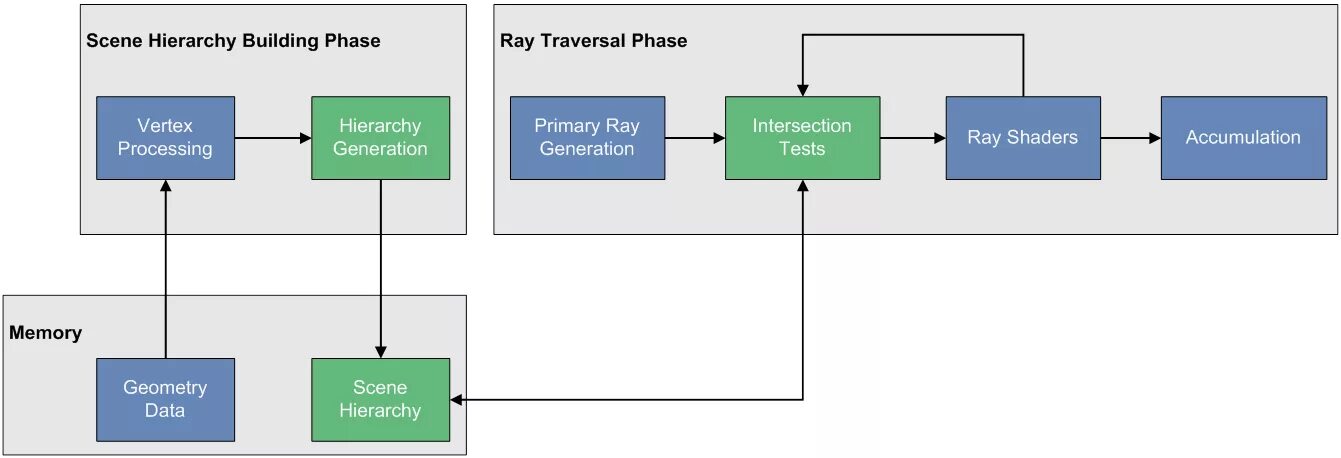 Scene Hierarchy Building Phase

Vertex Processing

Hierarchy Generation

Ray Traversal Phase

Primary Ray Generation

Intersection Tests

Ray Shaders

Accumulation

Memory

Geometry Data

Scene Hierarchy